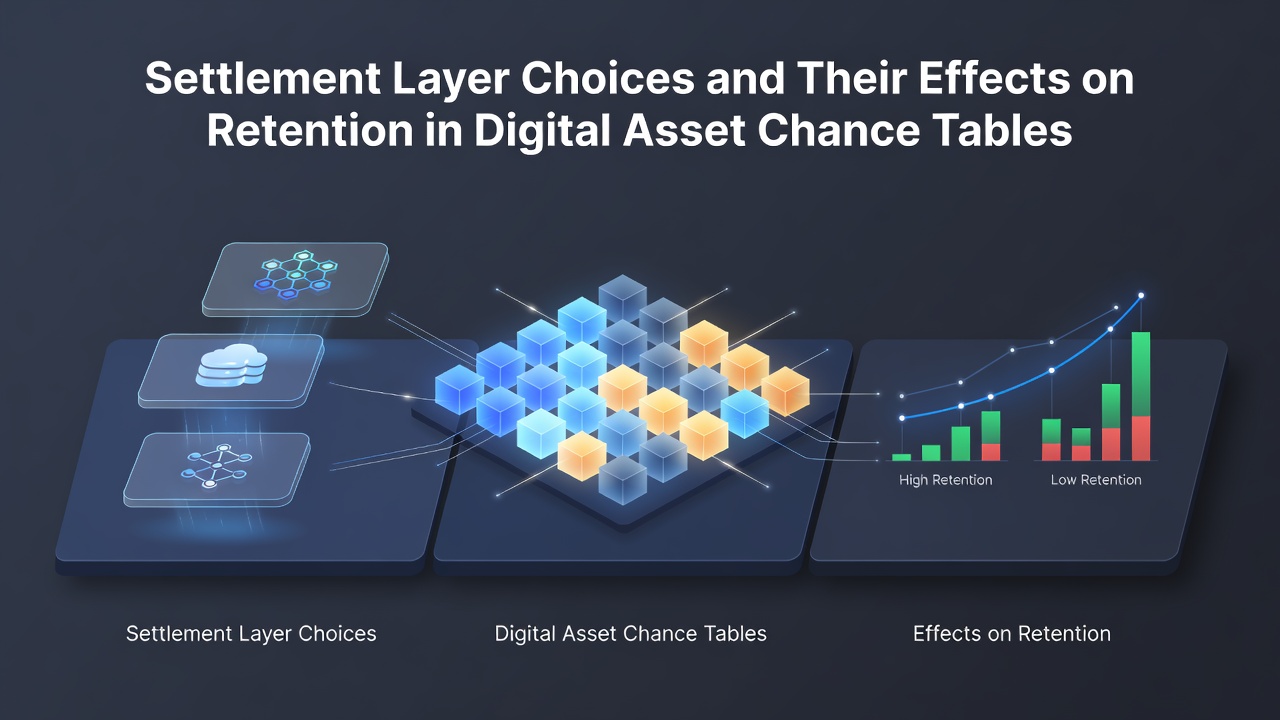 Settlement Layer Choices and Their Effects on Retention in Digital Asset Chance Tables

High Retention

Low Retention

Settlement Layer Choices

Digital Asset Chance Tables

Effects on Retention